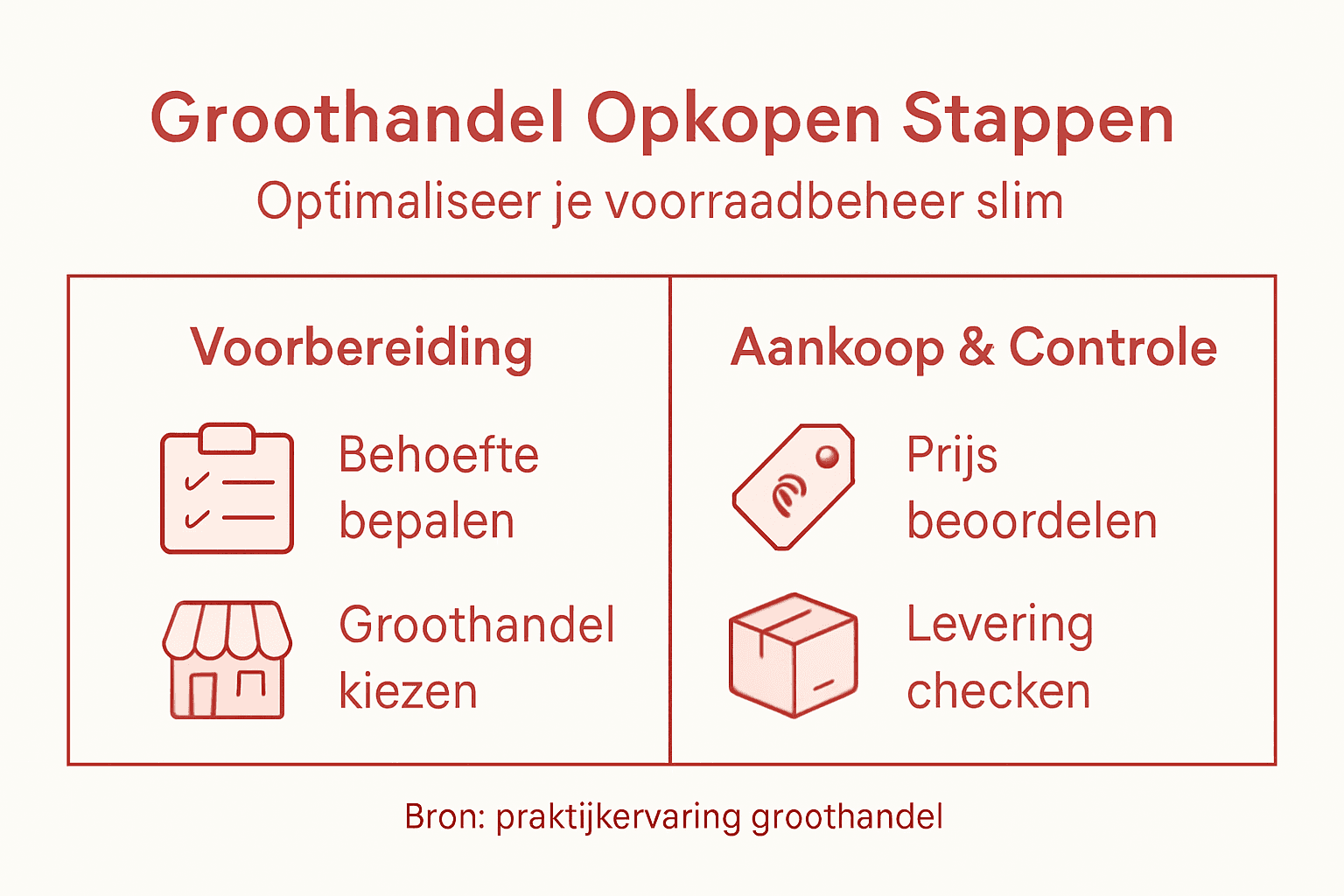 Groothandel Opkopen Stappen

Optimaliseer je voorraadbeheer slim

Voorbereiding

Behoefte bepalen

Groothandel kiezen

Aankoop & Controle

Prijs beoordelen

Levering checken

Bron: praktijkervaring groothandel